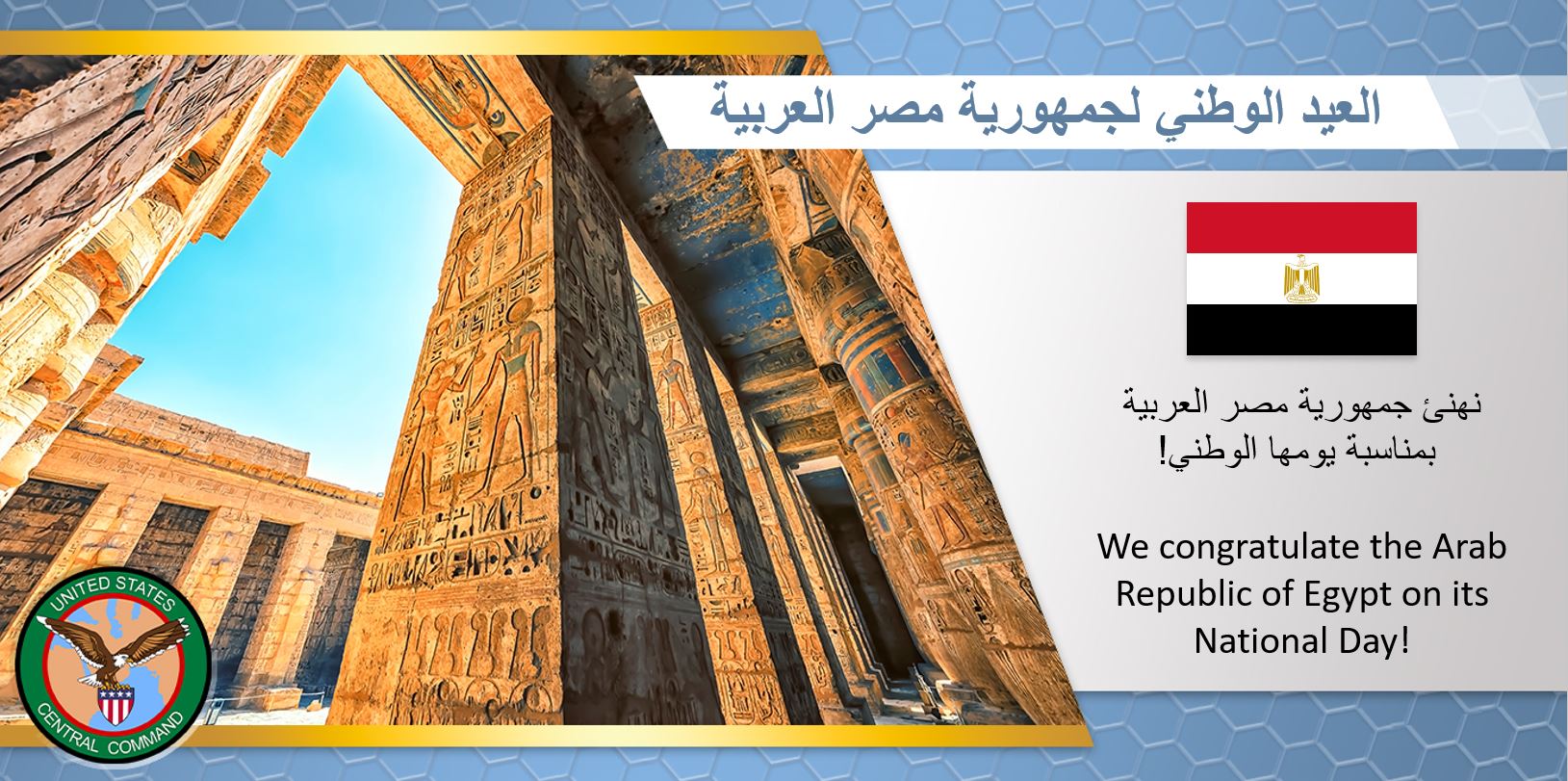 العيد الوطني لجمهورية مصر العربية

نهنئ جمهورية مصر العربية بمناسبة يومها الوطني!

We congratulate the Arab Republic of Egypt on its National Day!

UNITED STATES CENTRAL COMMAND